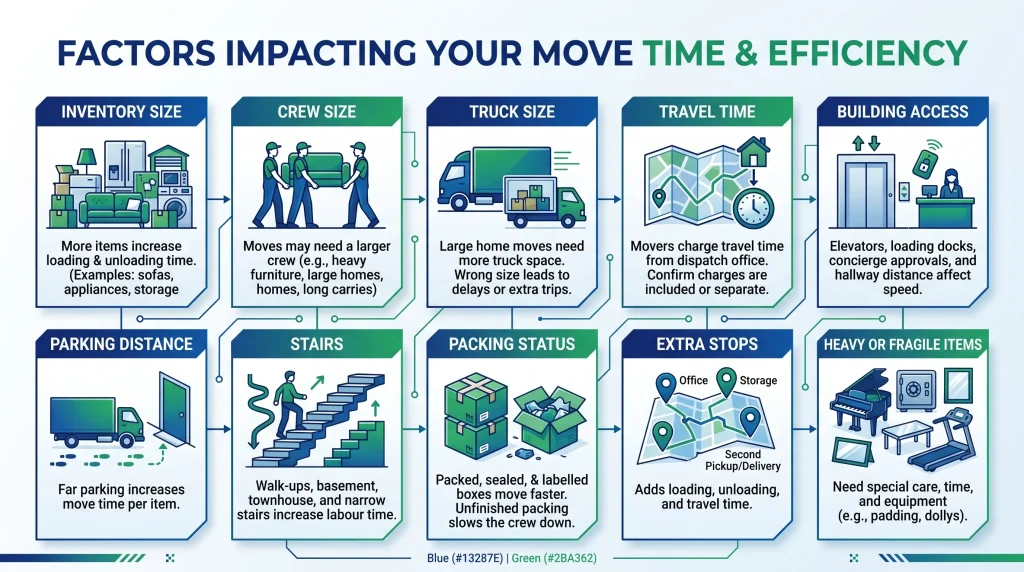 FACTORS IMPACTING YOUR MOVE TIME & EFFICIENCY

INVENTORY SIZE

More items increase loading & unloading time. (Examples: sofas, appliances, storage

CREW SIZE

Moves may need a larger crew (e.g., heavy furniture, large homes, homes, long carries)

TRUCK SIZE

Large home moves need more truck space. Wrong size leads to delays or extra trips.

TRAVEL TIME

Movers charge travel time from dispatch office. Confirm charges are included or separate.

BUILDING ACCESS

Elevators, loading docks, concierge approvals, and hallway distance affect speed.

PARKING DISTANCE

Far parking increases move time per item.

STAIRS

Walk-ups, basement, townhouse, and narrow stairs increase labour time.

PACKING STATUS

Packed, sealed, & labelled boxes move faster. Unfinished packing slows the crew down.

EXTRA STOPS

Office

Storage

Second Pickup/Delivery

Adds loading, unloading, and travel time.

HEAVY OR FRAGILE ITEMS

Need special care, time, and equipment (e.g., padding, dollys).

Blue (#13287E) | Green (#2BA362)